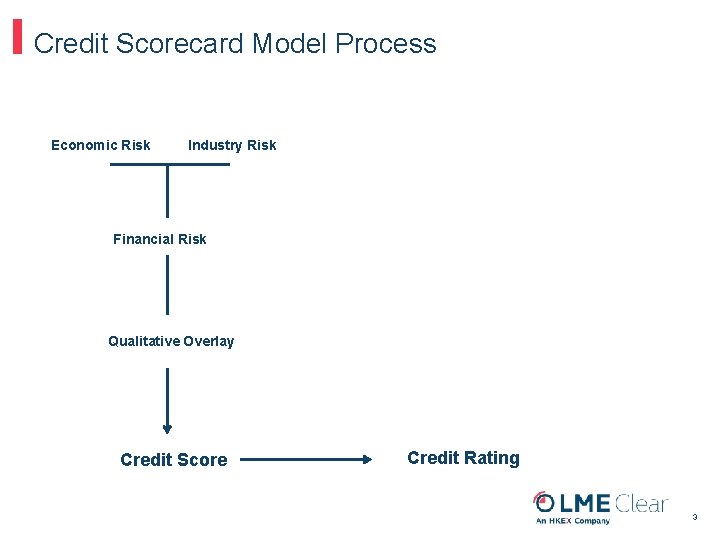 Credit Scorecard Model Process

Economic Risk

Industry Risk

Financial Risk

Qualitative Overlay

Credit Score

Credit Rating

LME Clear
An HKEX Company

3